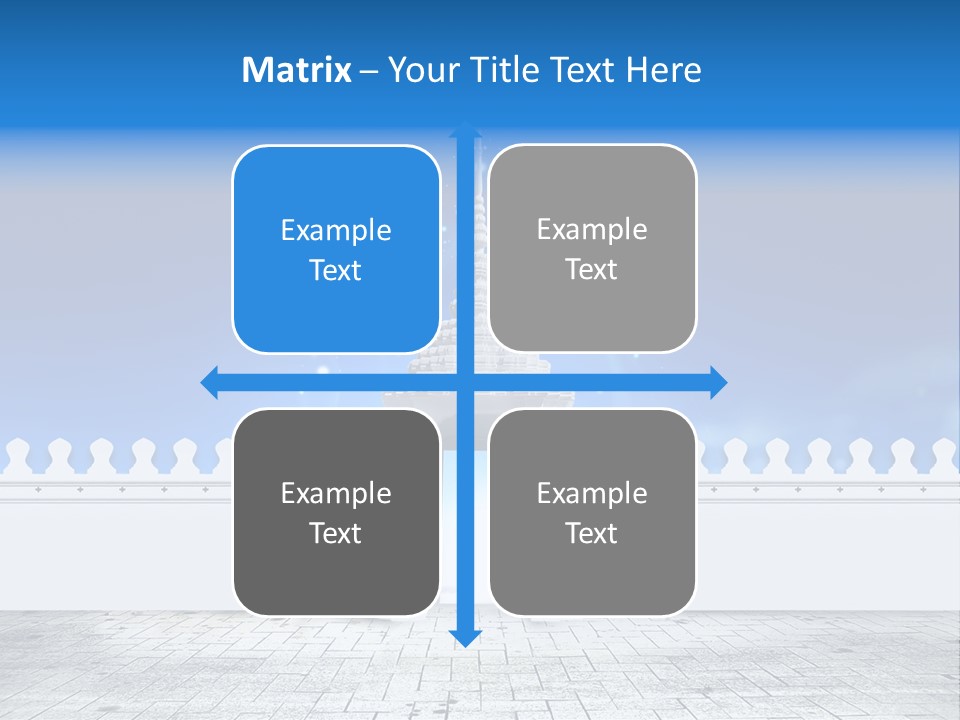 Matrix – Your Title Text Here

Example Text

Example Text

Example Text

Example Text